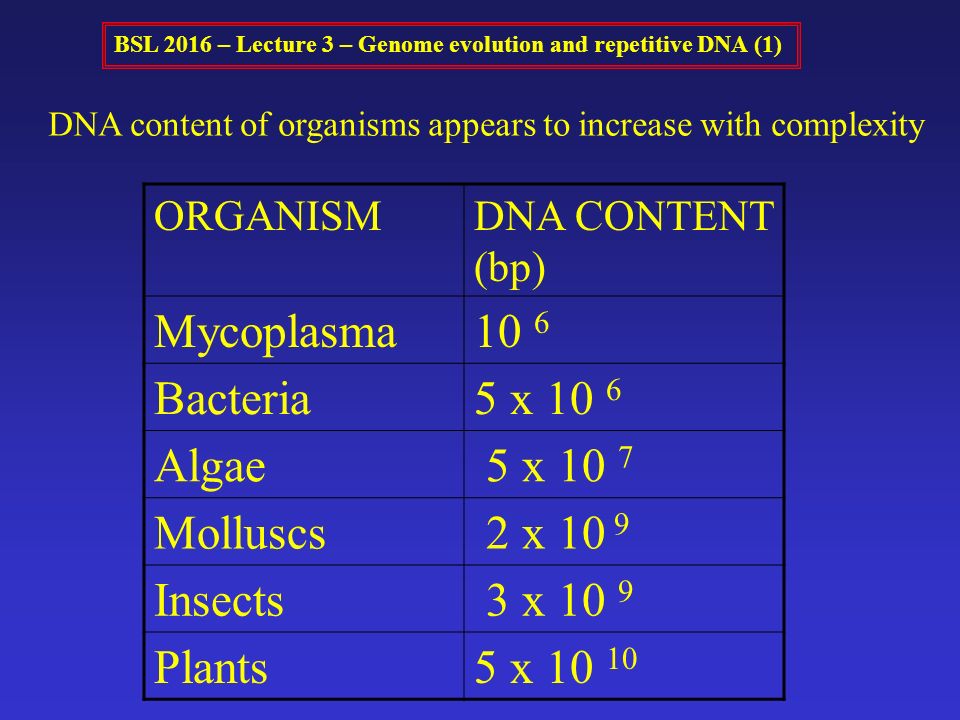 BSL 2016 – Lecture 3 – Genome evolution and repetitive DNA (1)

DNA content of organisms appears to increase with complexity

| ORGANISM | DNA CONTENT (bp) |
|---|---|
| Mycoplasma | $10^{6}$ |
| Bacteria | $5 \times 10^{6}$ |
| Algae | $5 \times 10^{7}$ |
| Molluscs | $2 \times 10^{9}$ |
| Insects | $3 \times 10^{9}$ |
| Plants | $5 \times 10^{10}$ |